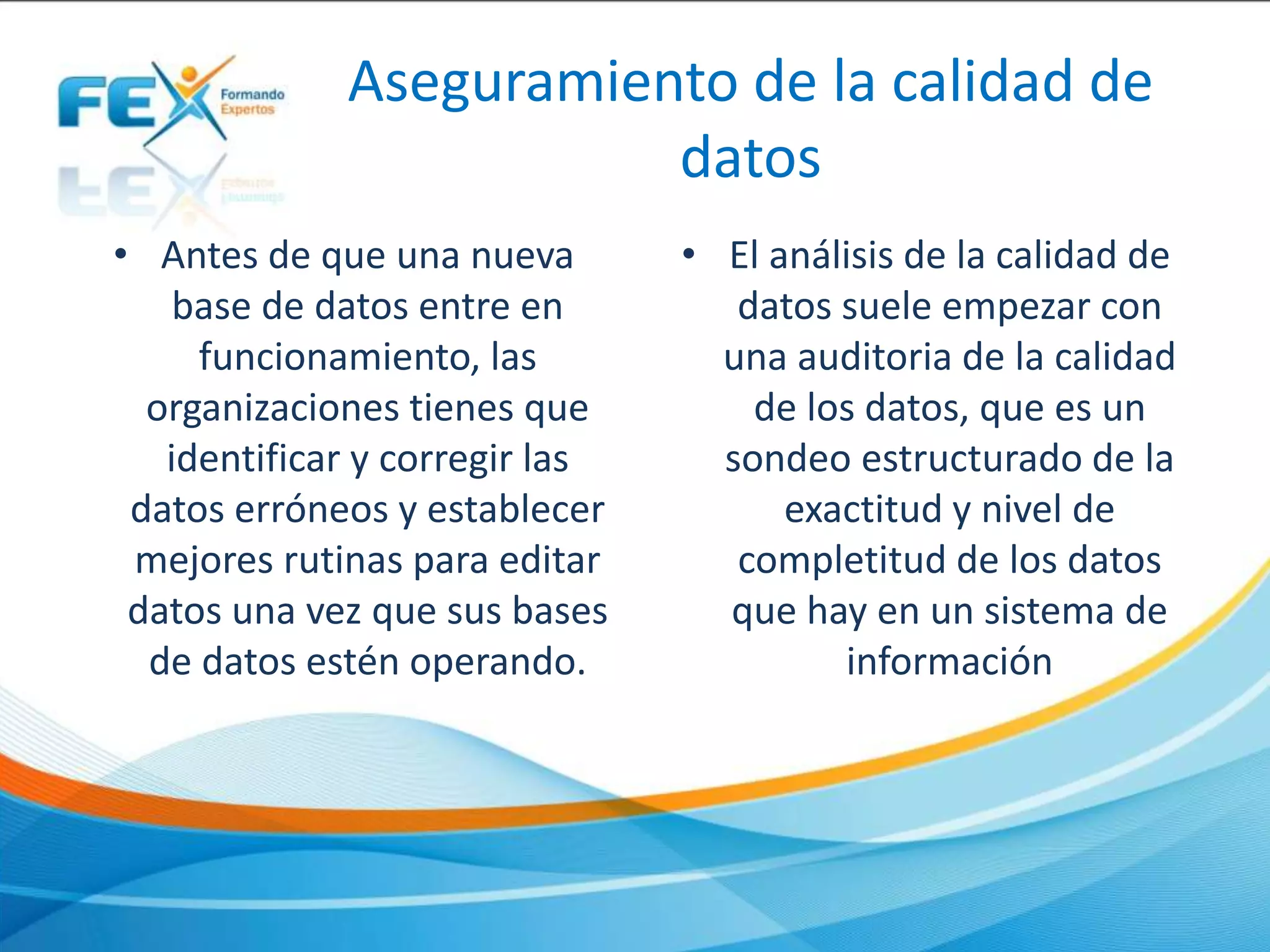 FEX Formando Expertos

Aseguramiento de la calidad de datos

• Antes de que una nueva base de datos entre en funcionamiento, las organizaciones tienes que identificar y corregir las datos erróneos y establecer mejores rutinas para editar datos una vez que sus bases de datos estén operando.

• El análisis de la calidad de datos suele empezar con una auditoria de la calidad de los datos, que es un sondeo estructurado de la exactitud y nivel de completitud de los datos que hay en un sistema de información